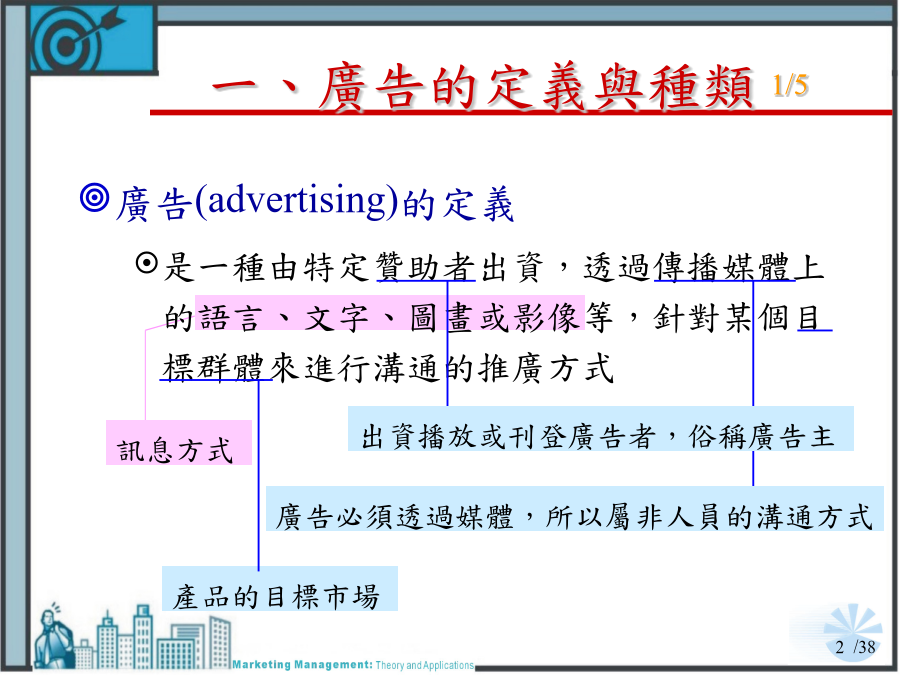 一、廣告的定義與種類 1/5

◎廣告(advertising)的定義

⊙是一種由特定贊助者出資，透過傳播媒體上的語言、文字、圖畫或影像等，針對某個目標群體來進行溝通的推廣方式

訊息方式

出資播放或刊登廣告者，俗稱廣告主

廣告必須透過媒體，所以屬非人員的溝通方式

產品的目標市場

Marketing Management: Theory and Applications

2 /38